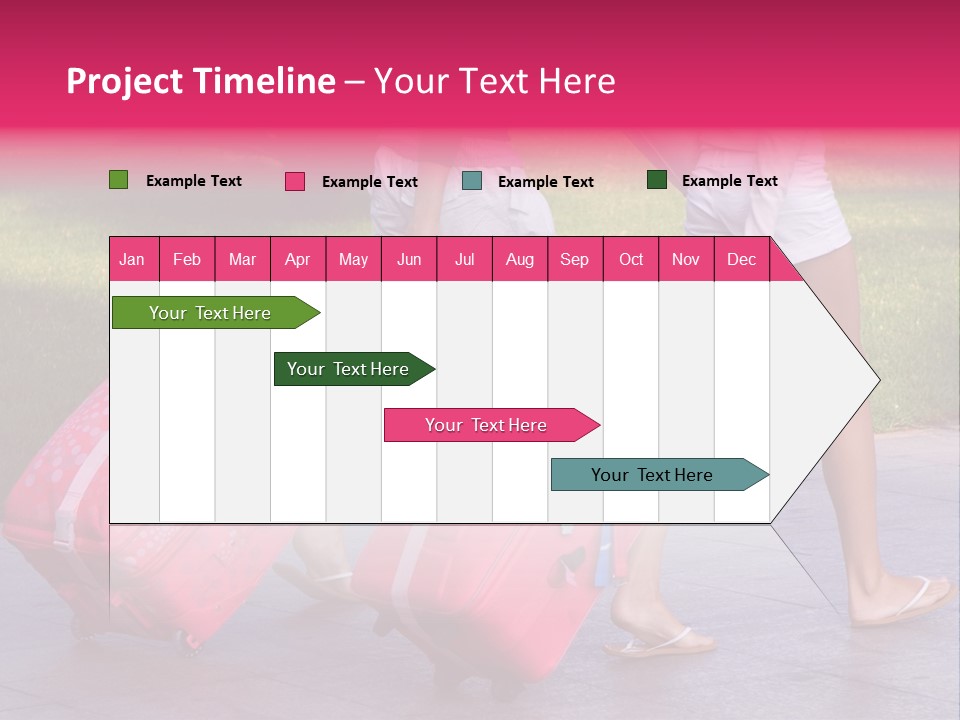 Project Timeline – Your Text Here

Example Text Example Text Example Text Example Text

| Jan | Feb | Mar | Apr | May | Jun | Jul | Aug | Sep | Oct | Nov | Dec |
|---|---|---|---|---|---|---|---|---|---|---|---|

Your Text Here

Your Text Here

Your Text Here

Your Text Here